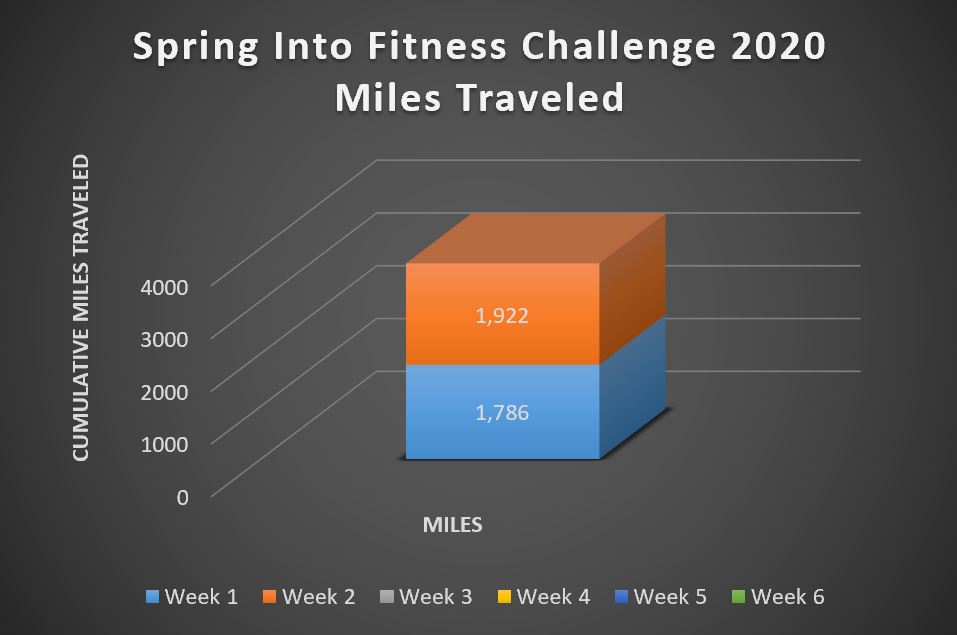 Spring Into Fitness Challenge 2020
Miles Traveled

CUMULATIVE MILES TRAVELED

4000
3000
2000
1000
0

1,922
1,786

MILES

Week 1 Week 2 Week 3 Week 4 Week 5 Week 6